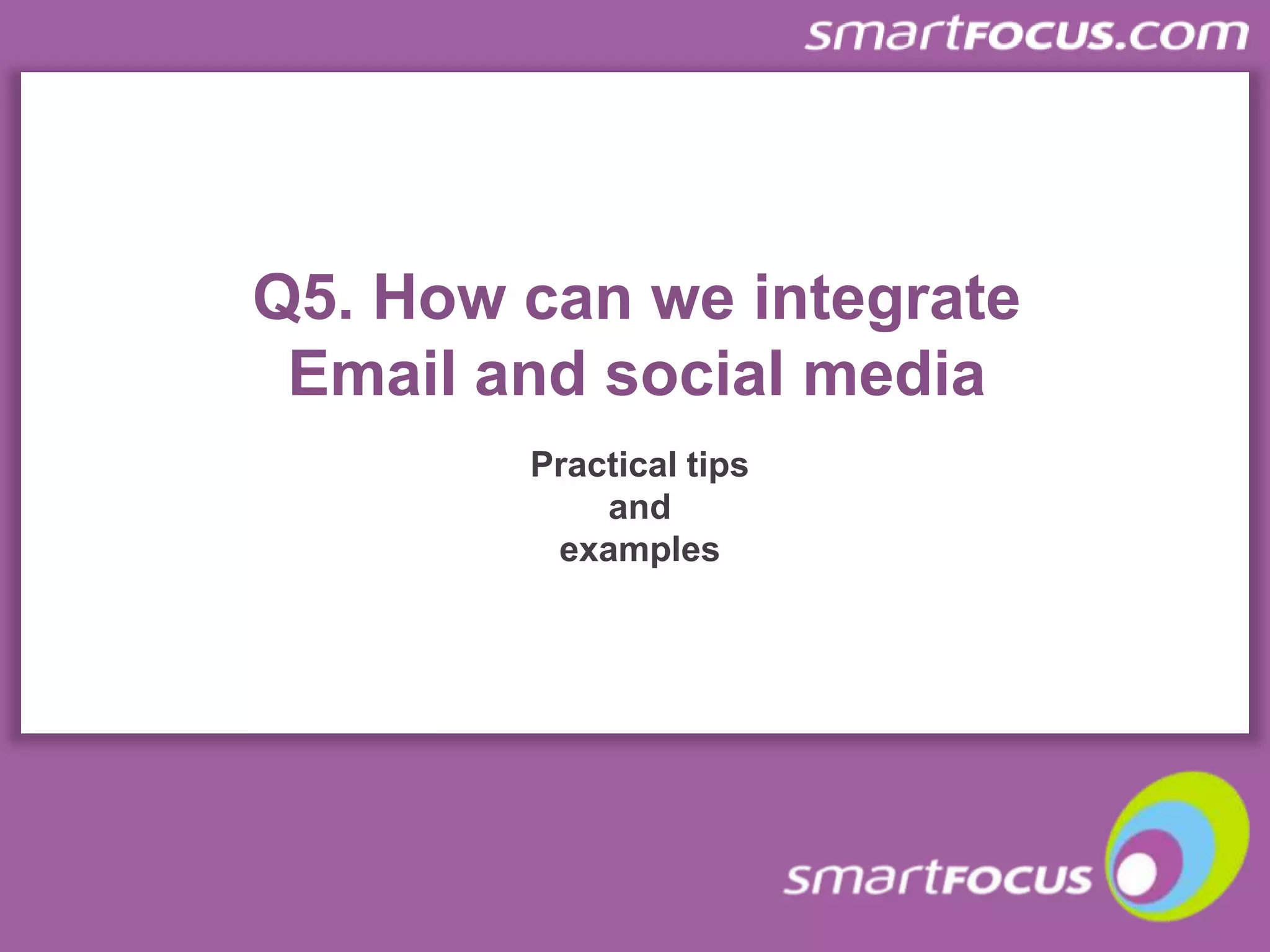 smartFOCUS.com

Q5. How can we integrate Email and social media

Practical tips
and
examples

smartFOCUS